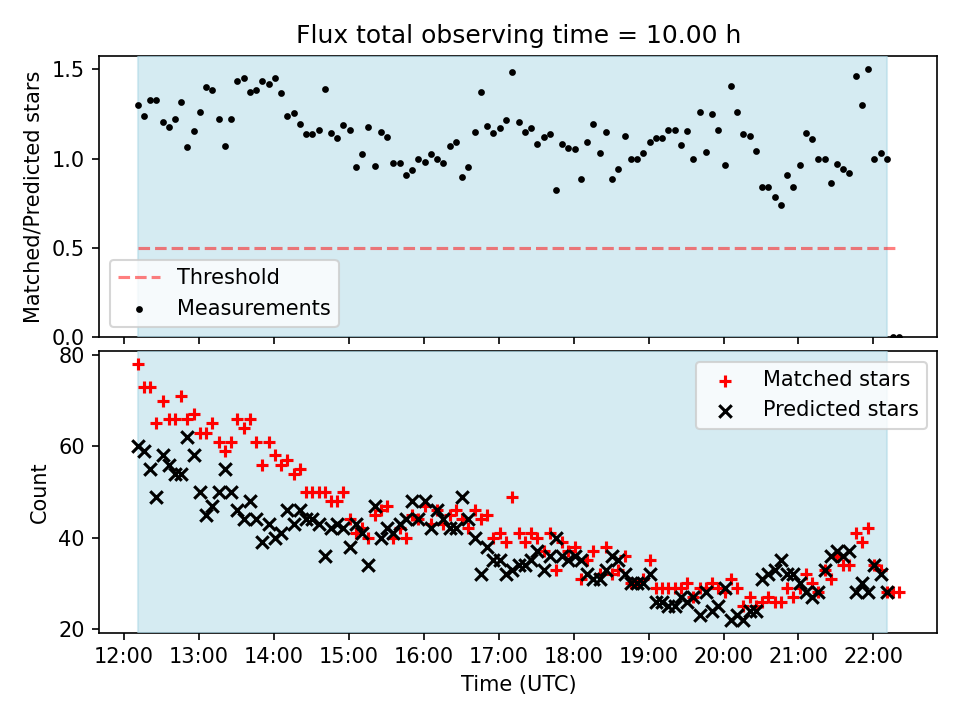 Flux total observing time = 10.00 h

Matched/Predicted stars

1.5
1.0
0.5
0.0

Threshold
Measurements

Count

80
60
40
20

Matched stars
Predicted stars

12:00 13:00 14:00 15:00 16:00 17:00 18:00 19:00 20:00 21:00 22:00

Time (UTC)